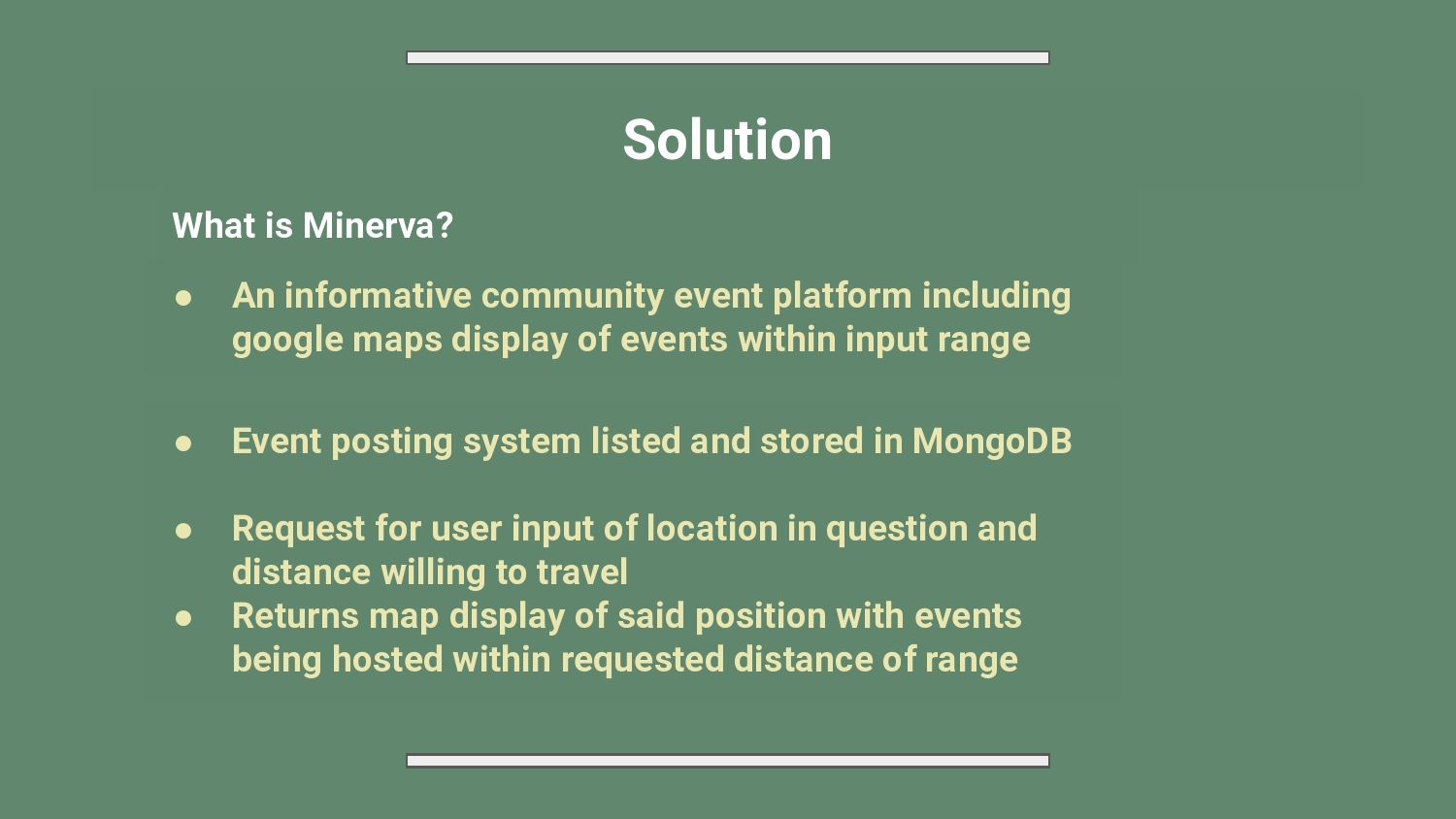 Solution

What is Minerva?

● An informative community event platform including google maps display of events within input range

● Event posting system listed and stored in MongoDB

● Request for user input of location in question and distance willing to travel
● Returns map display of said position with events being hosted within requested distance of range